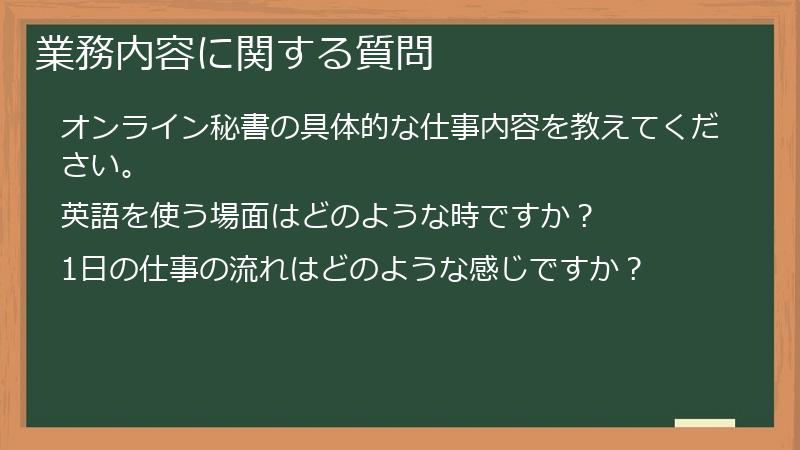 業務内容に関する質問

オンライン秘書の具体的な仕事内容を教えてください。

英語を使う場面はどのような時ですか？

1日の仕事の流れはどのような感じですか？